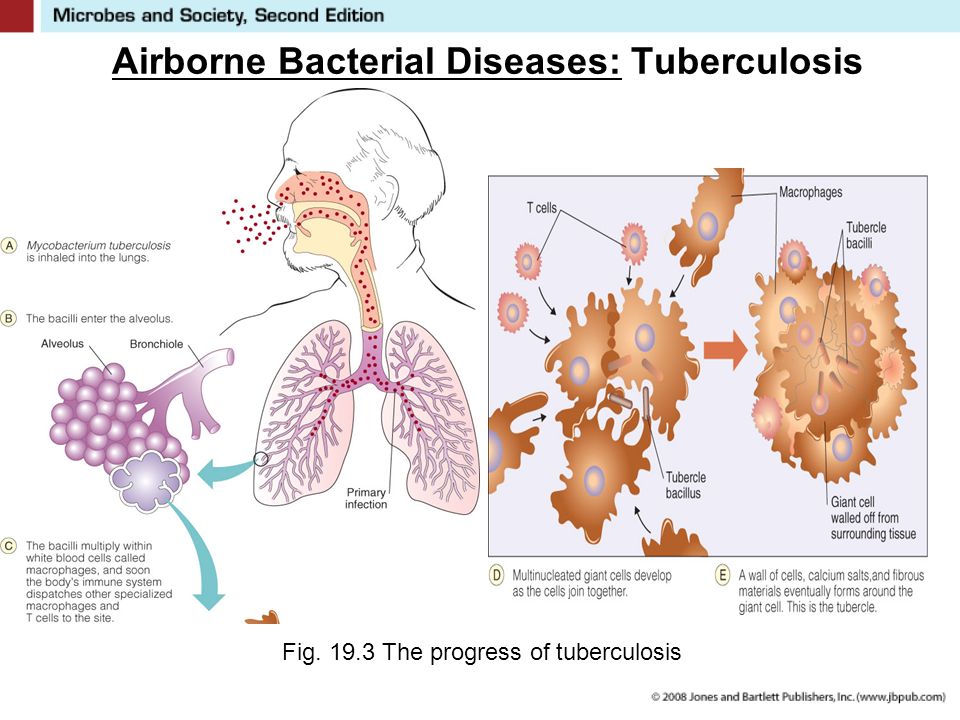 Microbes and Society, Second Edition

Airborne Bacterial Diseases: Tuberculosis

A Mycobacterium tuberculosis is inhaled into the lungs.

B The bacilli enter the alveolus.

Alveolus

Bronchiole

Primary infection

C The bacilli multiply within white blood cells called macrophages, and soon the body's immune system dispatches other specialized macrophages and T cells to the site.

T cells

Macrophages

Tubercle bacilli

Tubercle bacillus

Giant cell walled off from surrounding tissue

D Multinucleated giant cells develop as the cells join together.

E A wall of cells, calcium salts,and fibrous materials eventually forms around the giant cell. This is the tubercle.

Fig. 19.3 The progress of tuberculosis

© 2008 Jones and Bartlett Publishers, Inc. (www.jbpub.com)